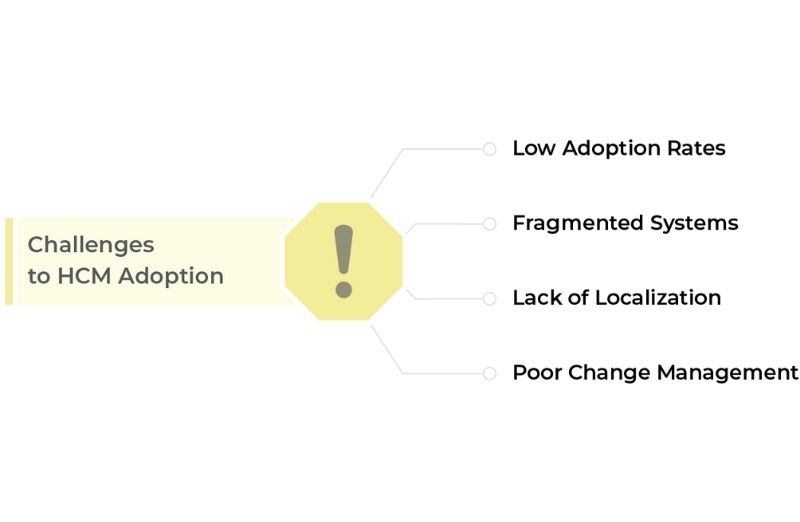 Challenges to HCM Adoption

!

Low Adoption Rates

Fragmented Systems

Lack of Localization

Poor Change Management